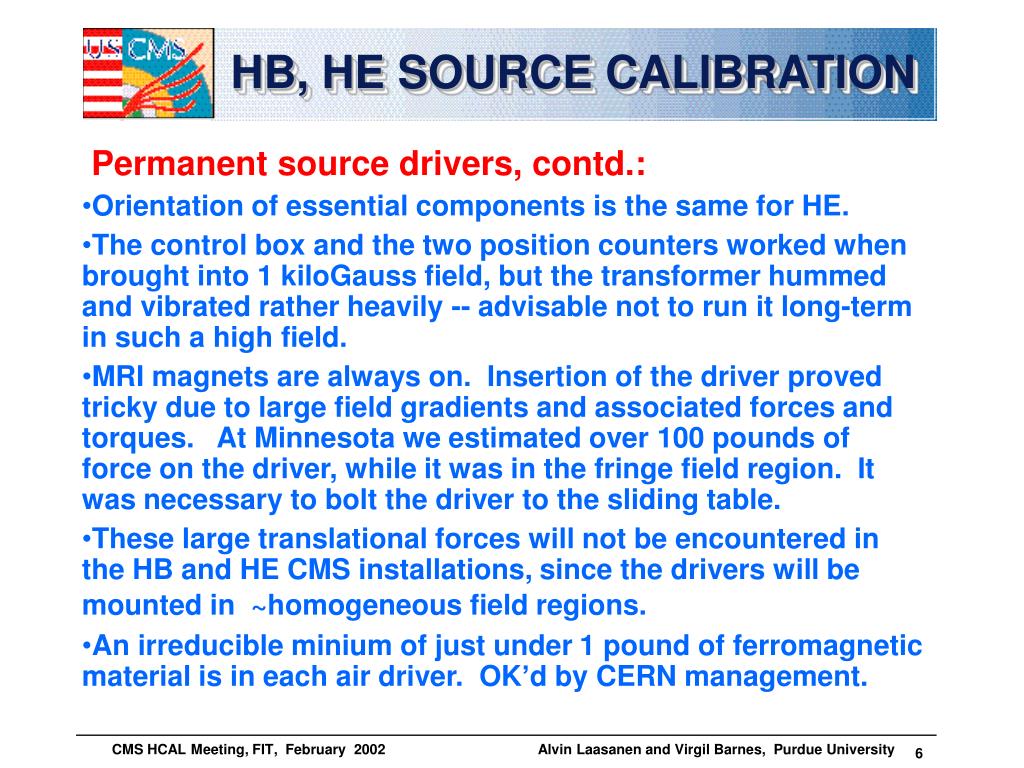 US CMS

HB, HE SOURCE CALIBRATION

Permanent source drivers, contd.:

•Orientation of essential components is the same for HE.

•The control box and the two position counters worked when brought into 1 kiloGauss field, but the transformer hummed and vibrated rather heavily -- advisable not to run it long-term in such a high field.

•MRI magnets are always on. Insertion of the driver proved tricky due to large field gradients and associated forces and torques. At Minnesota we estimated over 100 pounds of force on the driver, while it was in the fringe field region. It was necessary to bolt the driver to the sliding table.

•These large translational forces will not be encountered in the HB and HE CMS installations, since the drivers will be mounted in ~homogeneous field regions.

•An irreducible minium of just under 1 pound of ferromagnetic material is in each air driver. OK'd by CERN management.

CMS HCAL Meeting, FIT, February 2002

Alvin Laasanen and Virgil Barnes, Purdue University

6